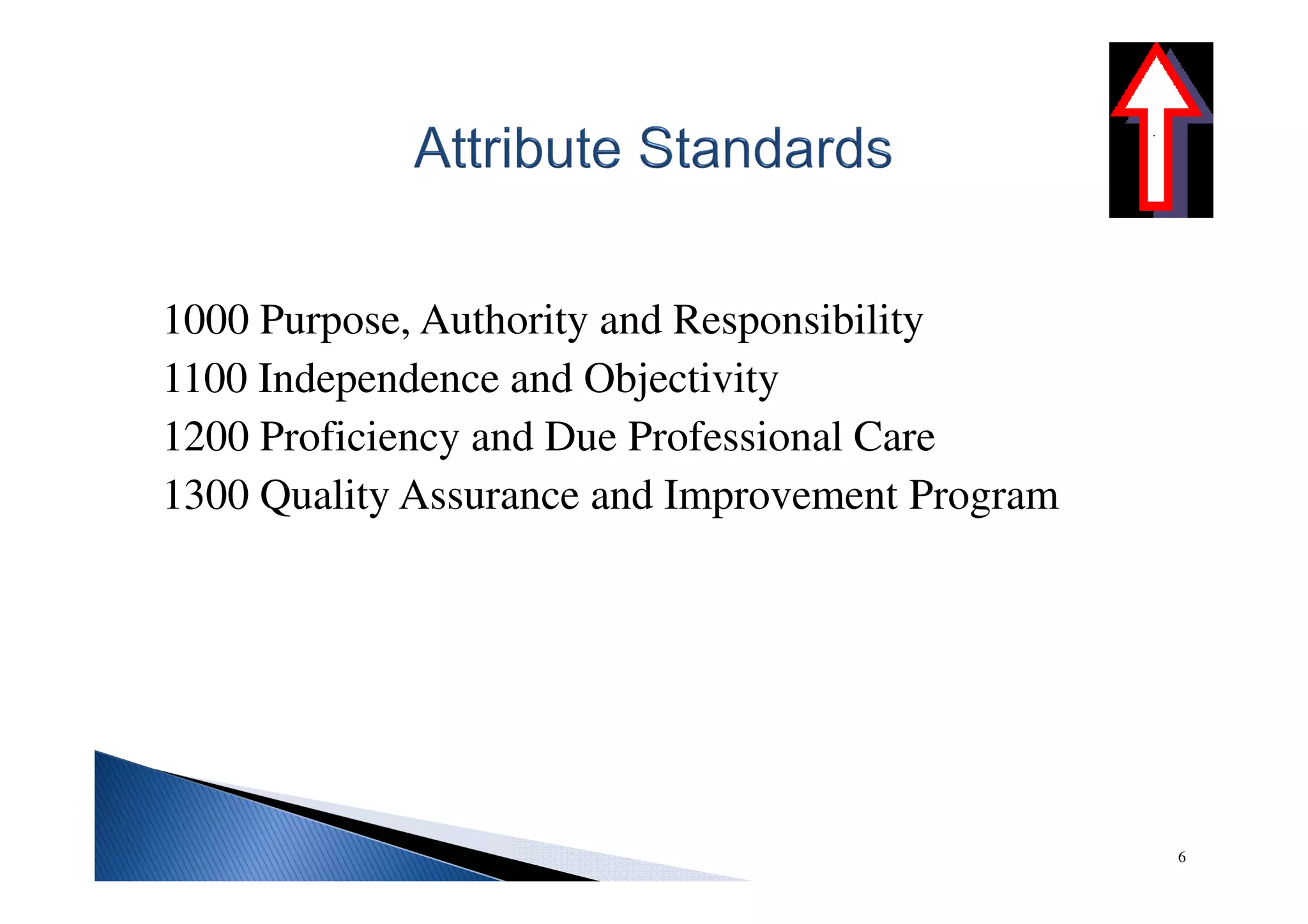 Attribute Standards

1000 Purpose, Authority and Responsibility
1100 Independence and Objectivity
1200 Proficiency and Due Professional Care
1300 Quality Assurance and Improvement Program

6